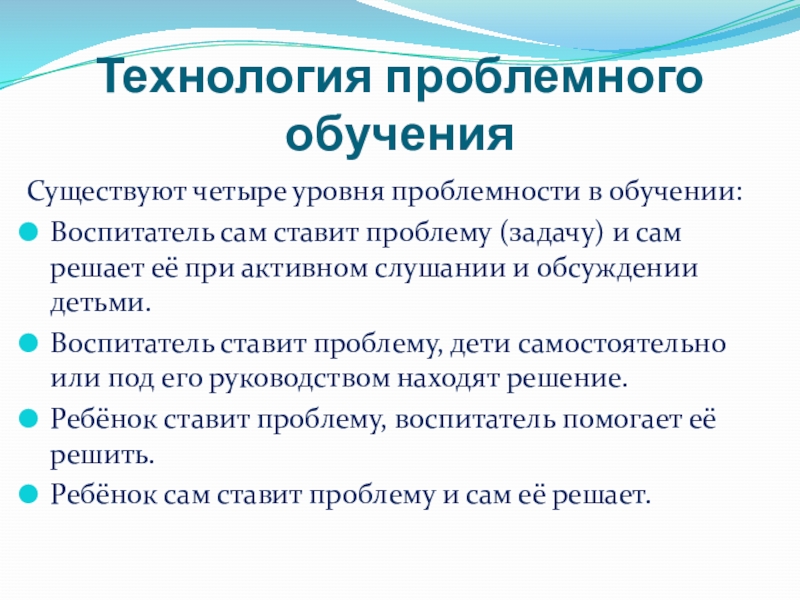 Технология проблемного обучения

Существуют четыре уровня проблемности в обучении:

Воспитатель сам ставит проблему (задачу) и сам решает её при активном слушании и обсуждении детьми.

Воспитатель ставит проблему, дети самостоятельно или под его руководством находят решение.

Ребёнок ставит проблему, воспитатель помогает её решить.

Ребёнок сам ставит проблему и сам её решает.